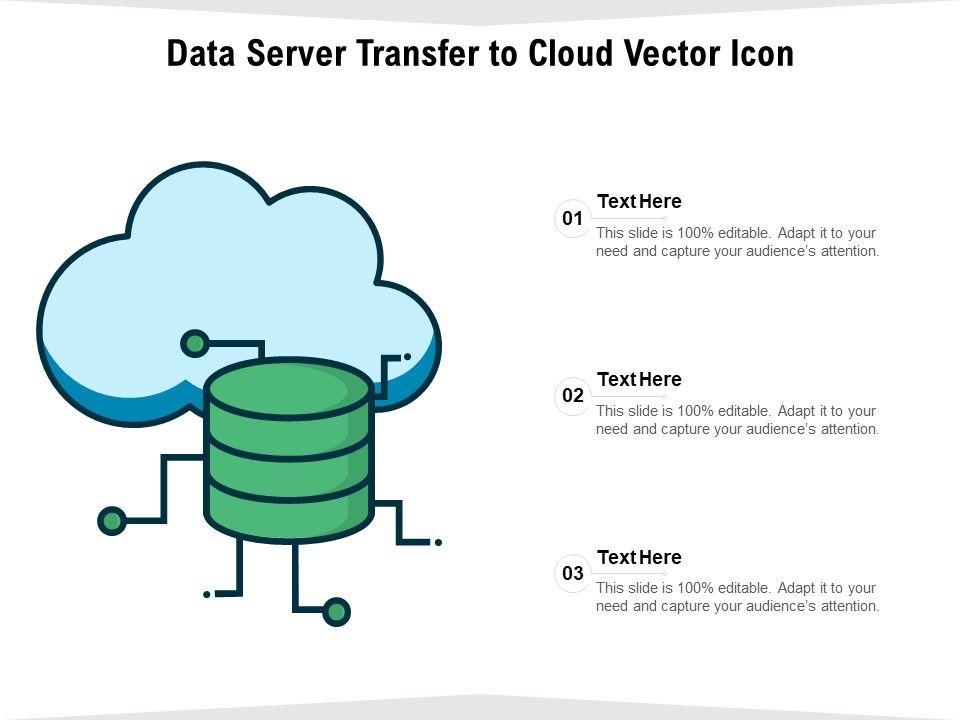 Data Server Transfer to Cloud Vector Icon

01
Text Here
This slide is 100% editable. Adapt it to your need and capture your audience's attention.

02
Text Here
This slide is 100% editable. Adapt it to your need and capture your audience's attention.

03
Text Here
This slide is 100% editable. Adapt it to your need and capture your audience's attention.